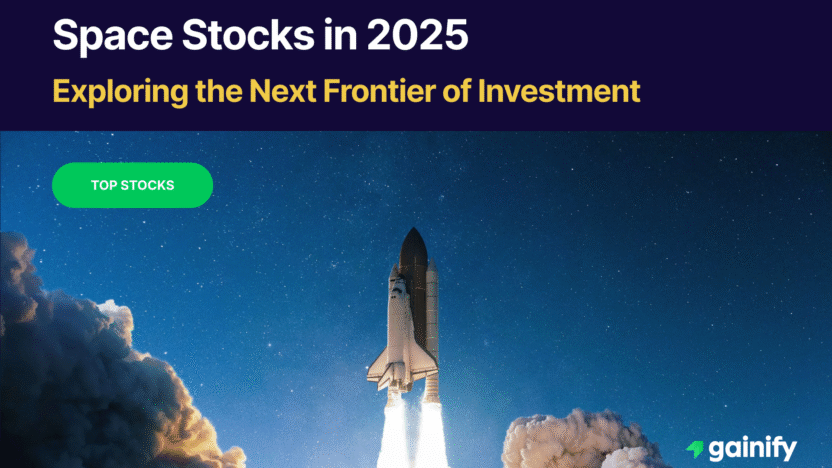 Space Stocks in 2025

Exploring the Next Frontier of Investment

TOP STOCKS

gainify